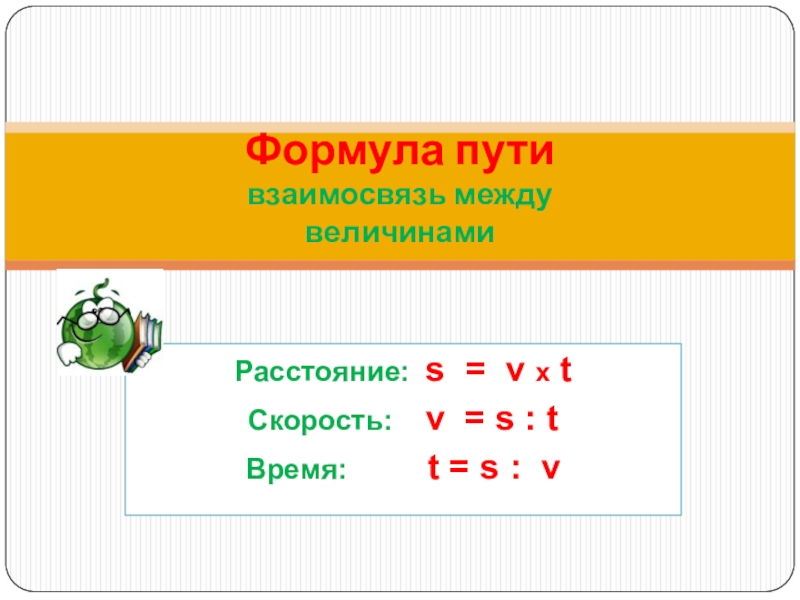 Формула пути
взаимосвязь между величинами

Расстояние: $s = v \times t$

Скорость: $v = s : t$

Время: $t = s : v$